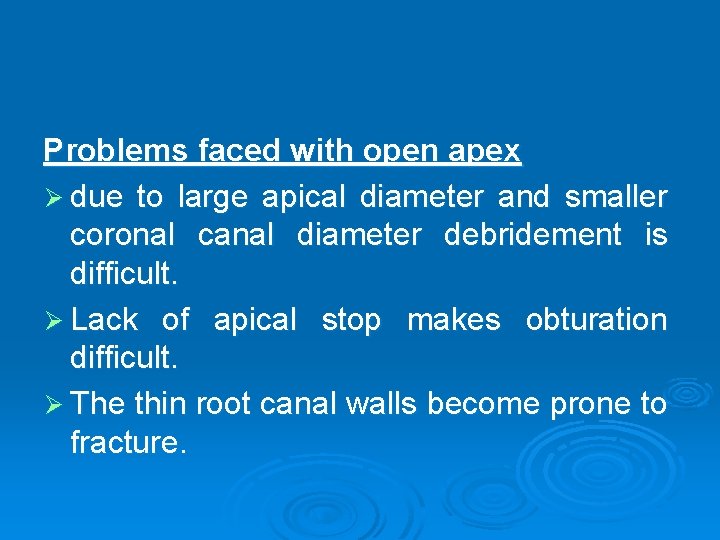 Problems faced with open apex

➢ due to large apical diameter and smaller coronal canal diameter debridement is difficult.

➢ Lack of apical stop makes obturation difficult.

➢ The thin root canal walls become prone to fracture.